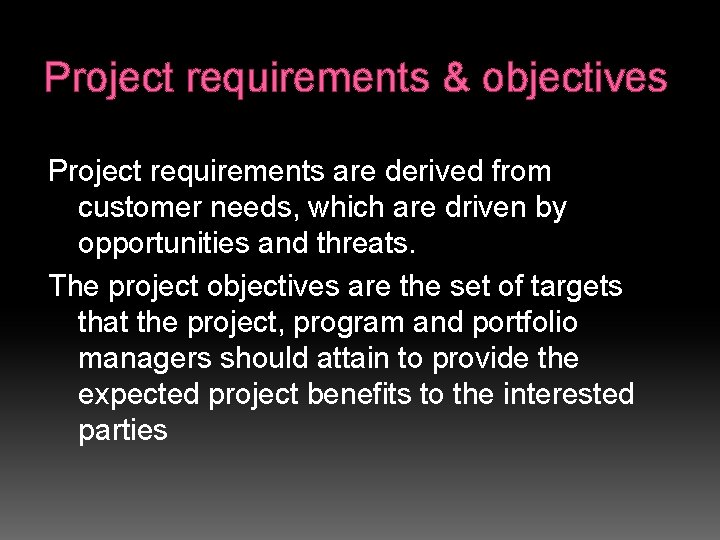 Project requirements & objectives

Project requirements are derived from customer needs, which are driven by opportunities and threats.

The project objectives are the set of targets that the project, program and portfolio managers should attain to provide the expected project benefits to the interested parties